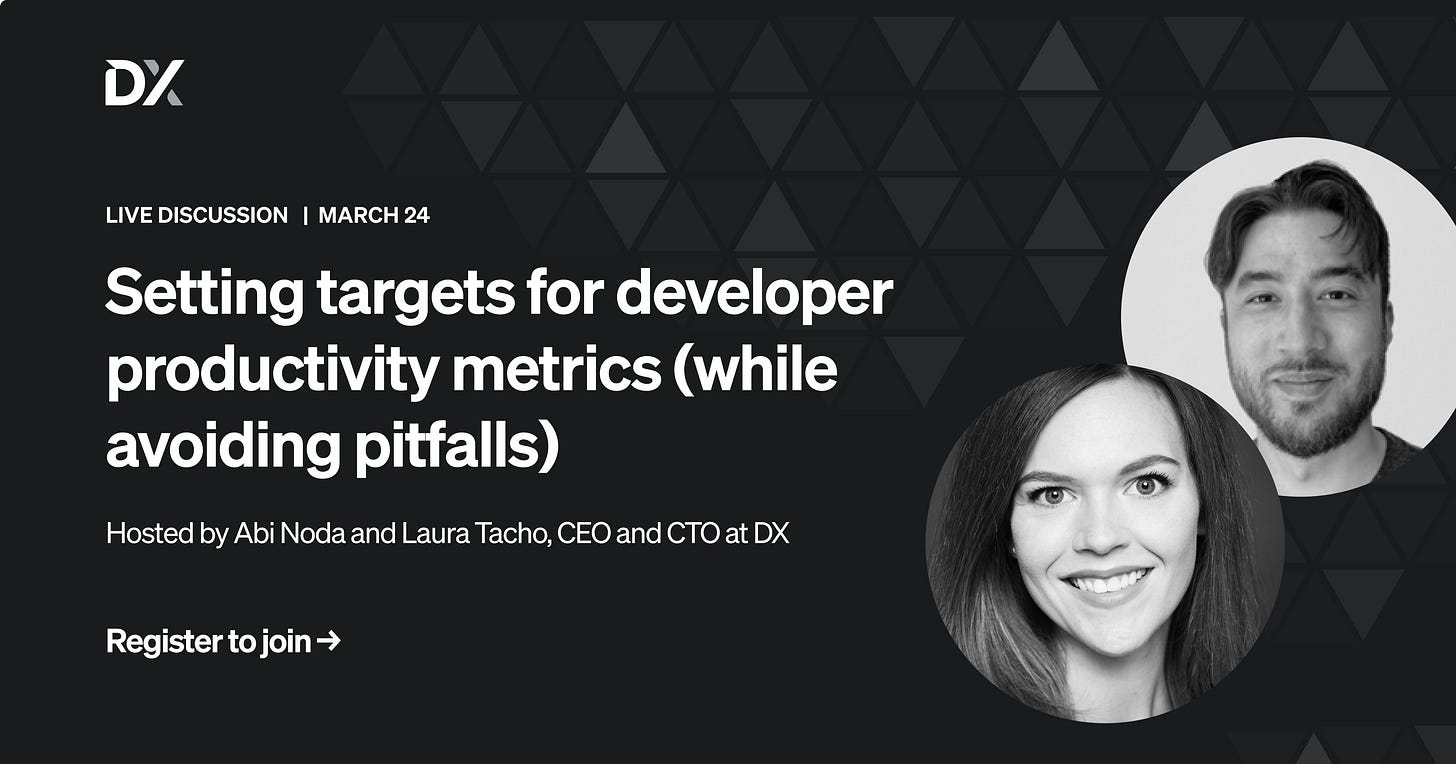 DX

LIVE DISCUSSION | MARCH 24

Setting targets for developer productivity metrics (while avoiding pitfalls)

Hosted by Abi Noda and Laura Tacho, CEO and CTO at DX

Register to join →